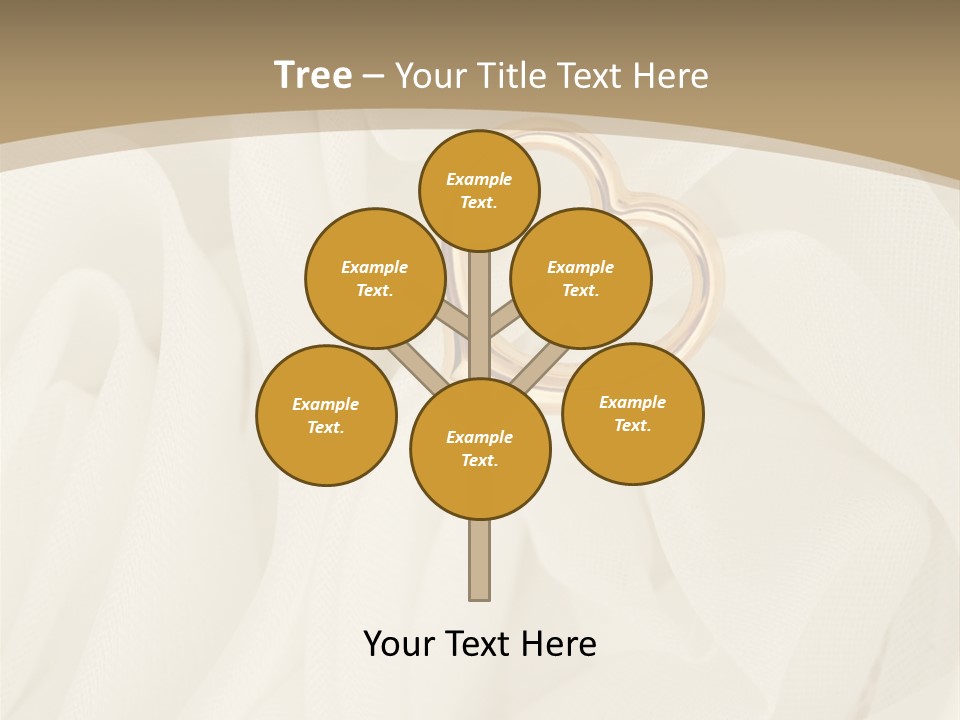 Tree – Your Title Text Here

Example Text.

Example Text.

Example Text.

Example Text.

Example Text.

Example Text.

Your Text Here